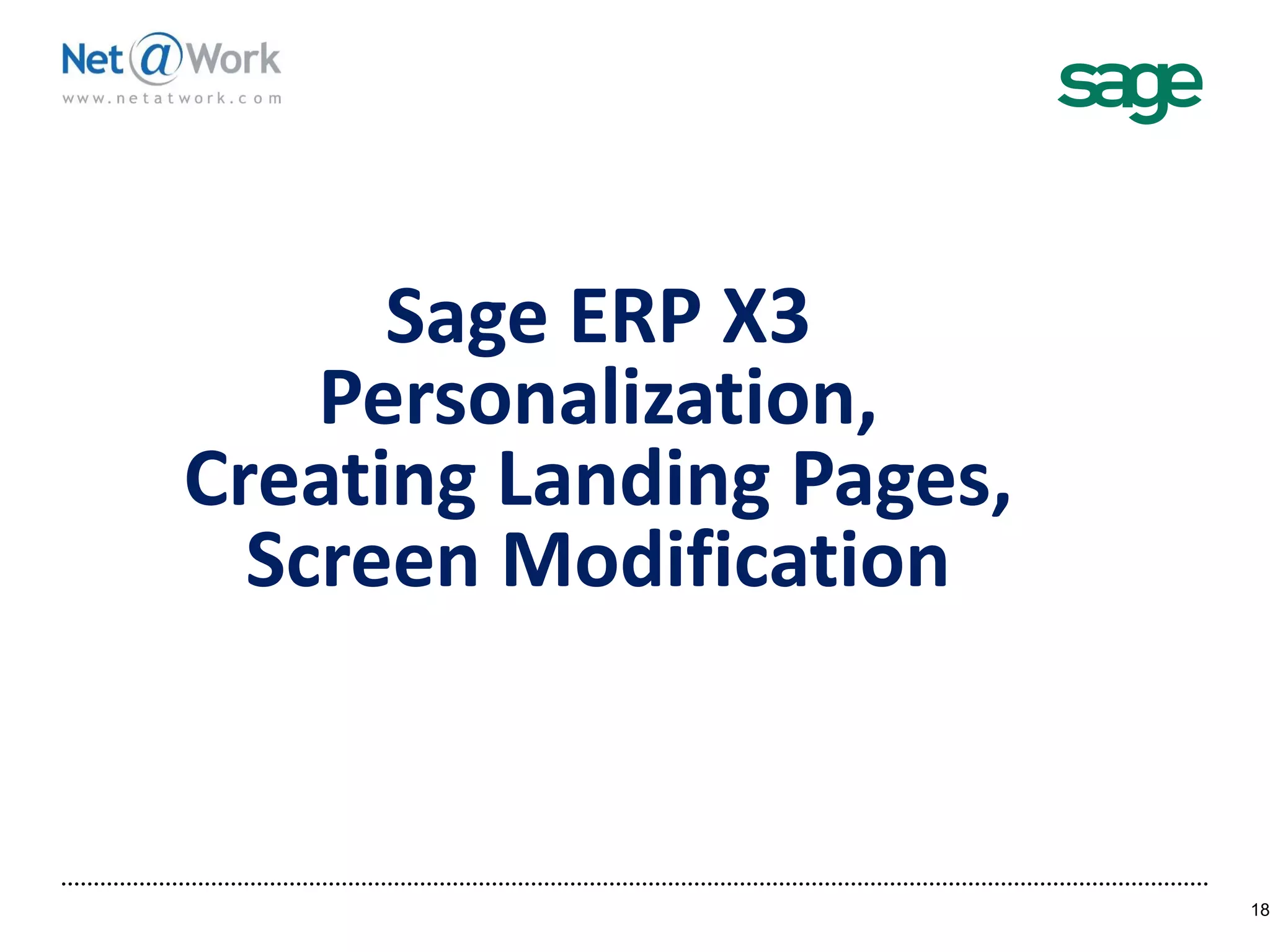 Net@Work
www.netatwork.com

sage

Sage ERP X3
Personalization,
Creating Landing Pages,
Screen Modification

18